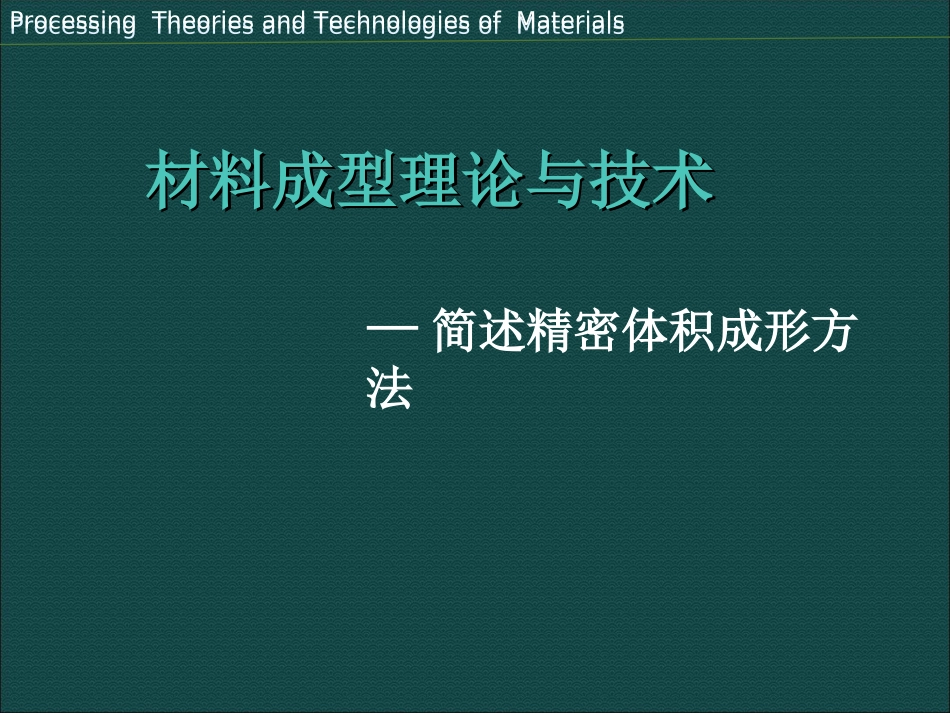 Processing Theories and Technologies of Materials

材料成型理论与技术

— 简述精密体积成形方法